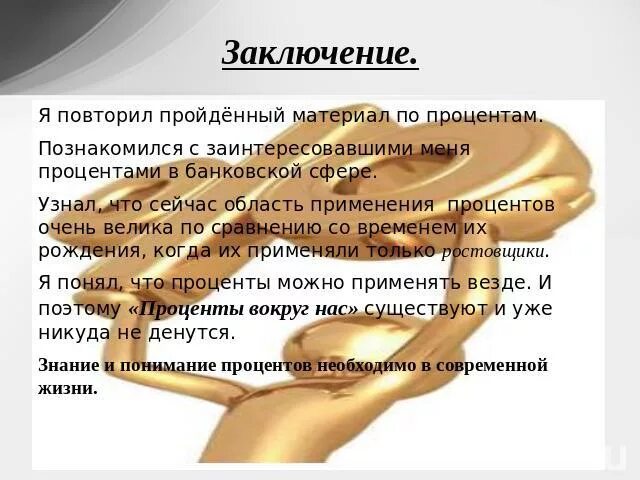 Заключение.

Я повторил пройдённый материал по процентам.

Познакомился с заинтересовавшими меня процентами в банковской сфере.

Узнал, что сейчас область применения процентов очень велика по сравнению со временем их рождения, когда их применяли только ростовщики.

Я понял, что проценты можно применять везде. И поэтому «Проценты вокруг нас» существуют и уже никуда не денутся.

Знание и понимание процентов необходимо в современной жизни.